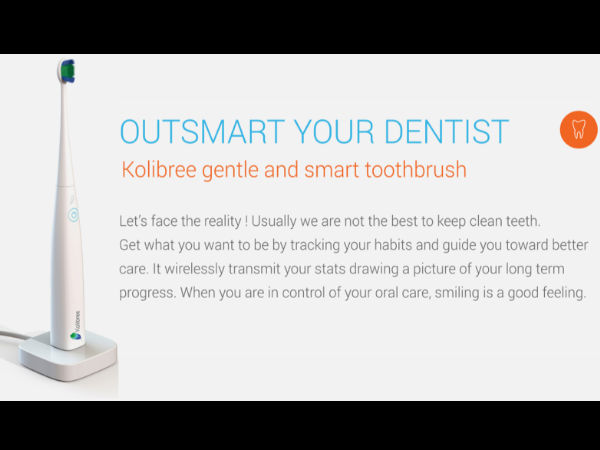 OUTSMART YOUR DENTIST
Kolibree gentle and smart toothbrush

Let's face the reality ! Usually we are not the best to keep clean teeth. Get what you want to be by tracking your habits and guide you toward better care. It wirelessly transmit your stats drawing a picture of your long term progress. When you are in control of your oral care, smiling is a good feeling.

Kolibree